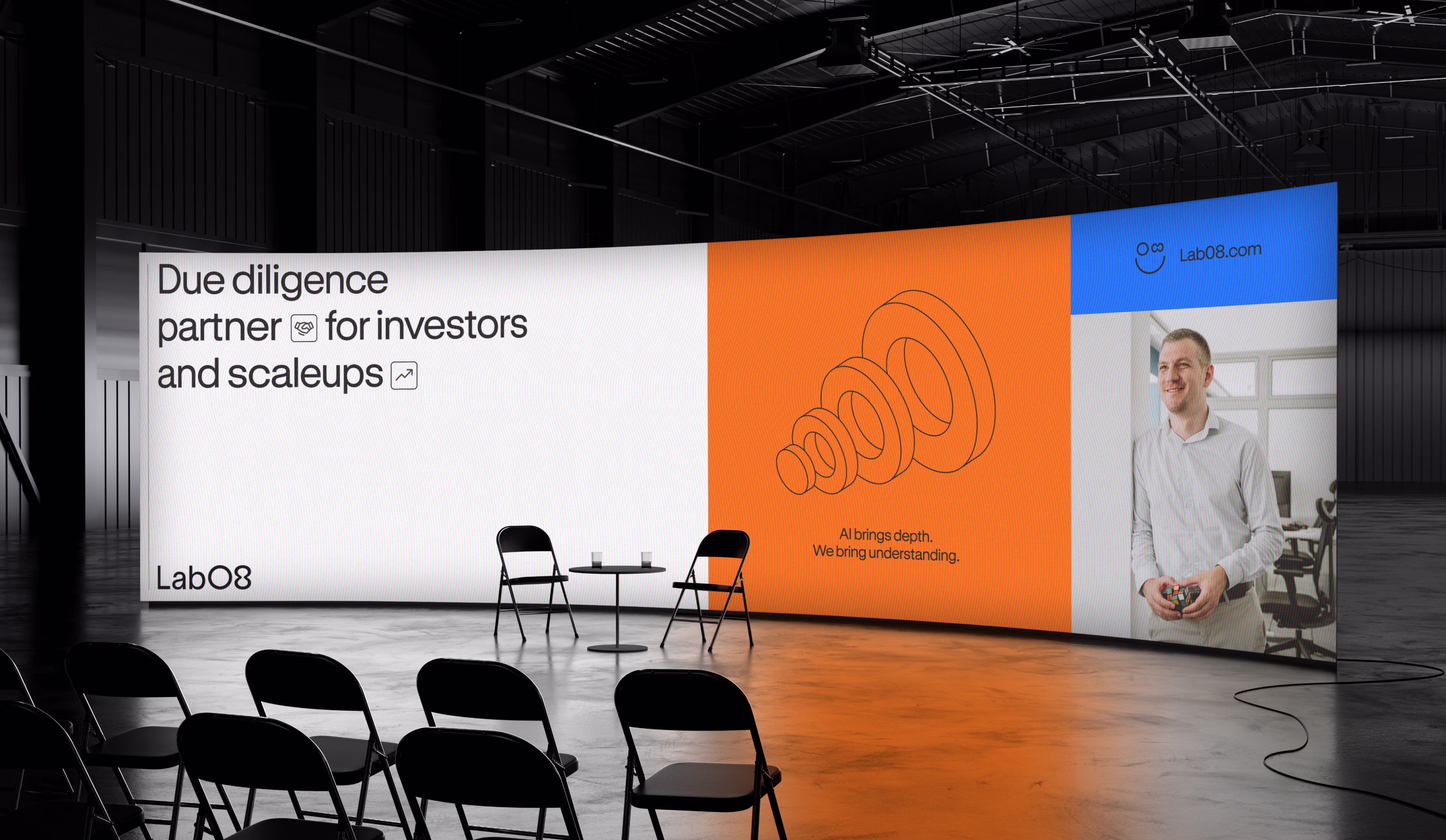 Due diligence partner for investors and scaleups

Lab08

AI brings depth.
We bring understanding.

Lab08.com